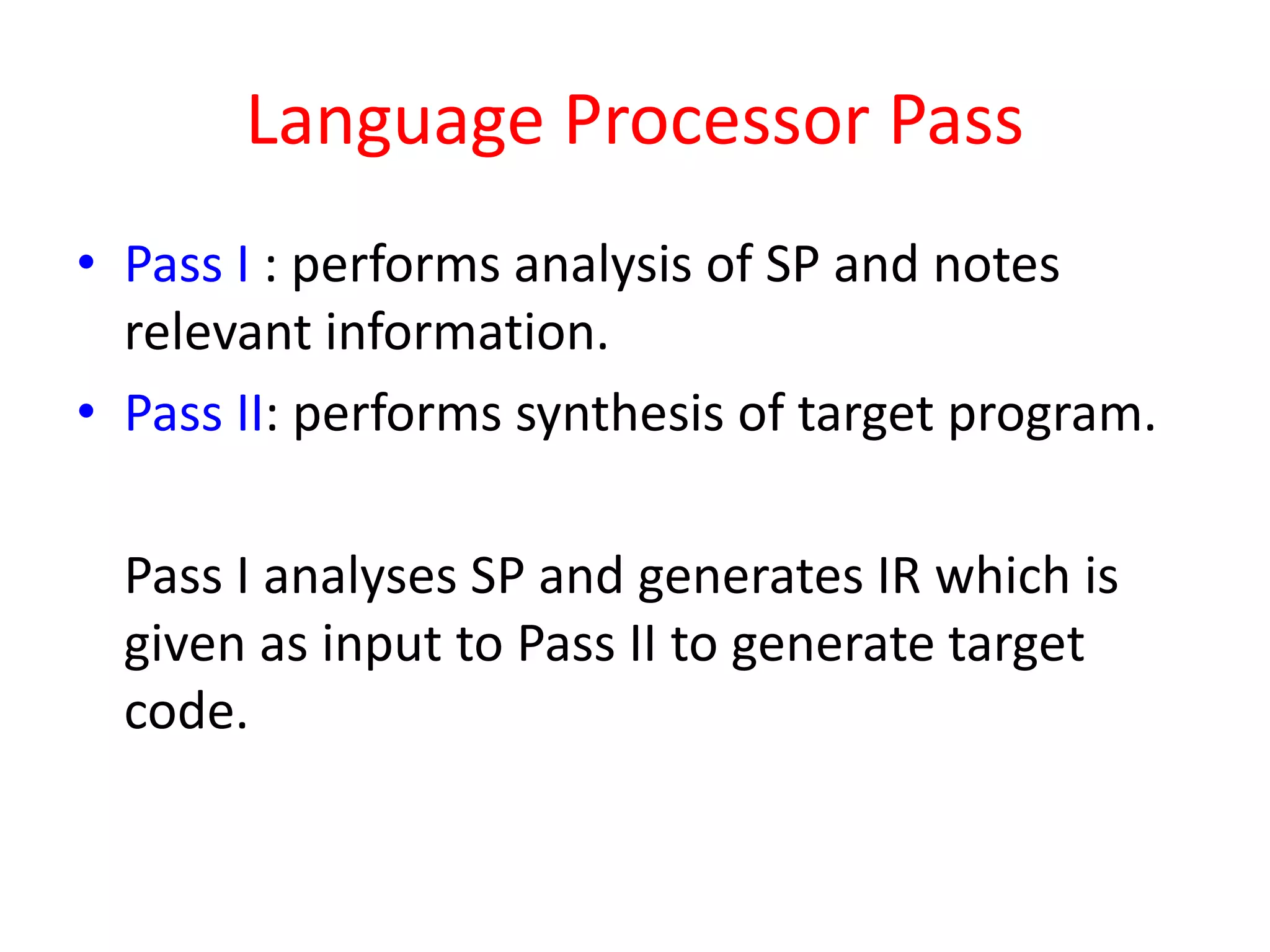 Language Processor Pass

• Pass I : performs analysis of SP and notes relevant information.
• Pass II: performs synthesis of target program.

Pass I analyses SP and generates IR which is given as input to Pass II to generate target code.